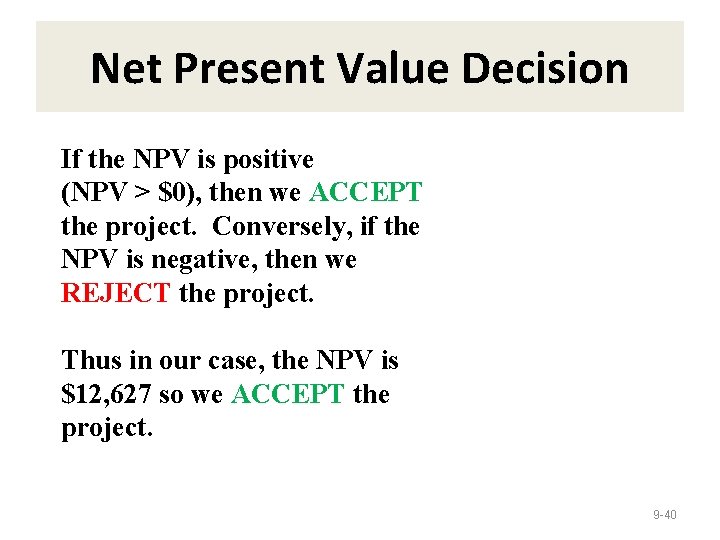 Net Present Value Decision

If the NPV is positive (NPV > \$0), then we ACCEPT the project. Conversely, if the NPV is negative, then we REJECT the project.

Thus in our case, the NPV is \$12,627 so we ACCEPT the project.

9-40